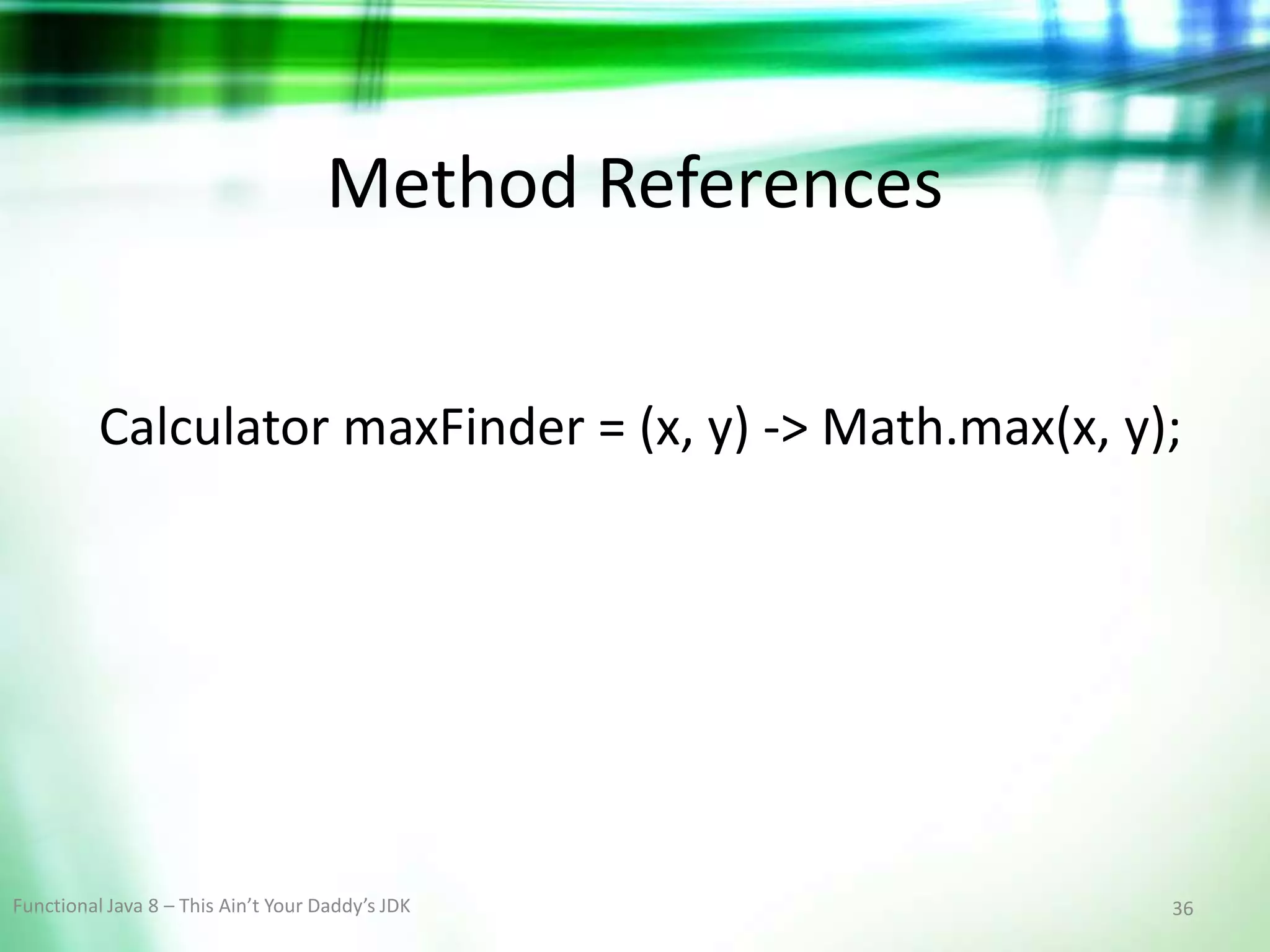 Method References

Calculator maxFinder = (x, y) -> Math.max(x, y);

Functional Java 8 – This Ain’t Your Daddy’s JDK

36